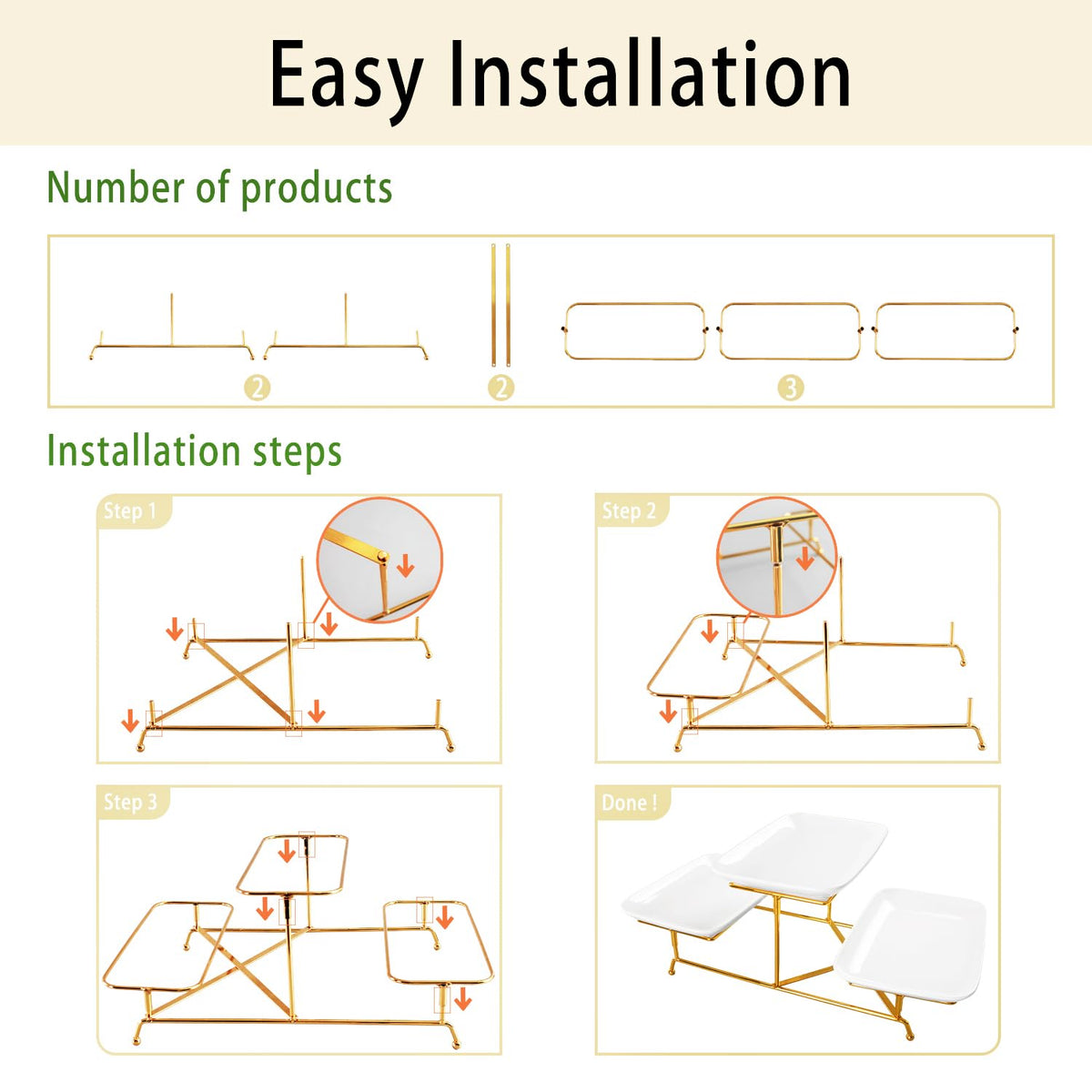 Easy Installation

Number of products

2

2

3

Installation steps

Step 1

Step 2

Step 3

Done !